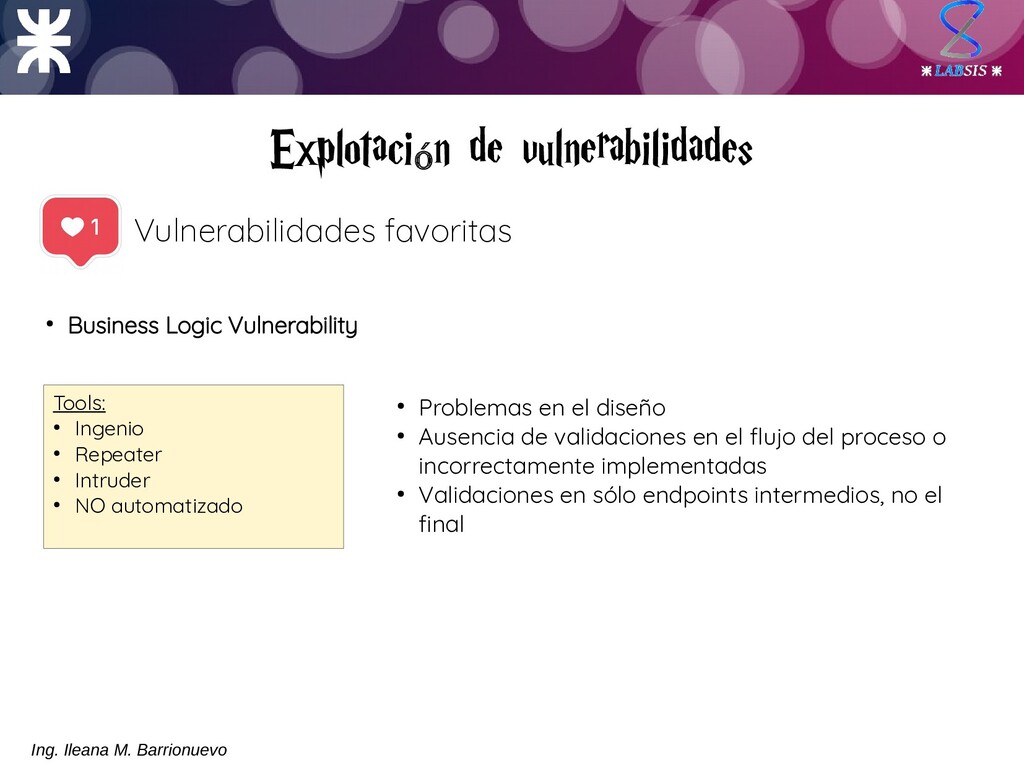 LABSIS

Explotación de vulnerabilidades

1 Vulnerabilidades favoritas

• Business Logic Vulnerability

Tools:
• Ingenio
• Repeater
• Intruder
• NO automatizado

• Problemas en el diseño
• Ausencia de validaciones en el flujo del proceso o incorrectamente implementadas
• Validaciones en sólo endpoints intermedios, no el final

Ing. Ileana M. Barrionuevo